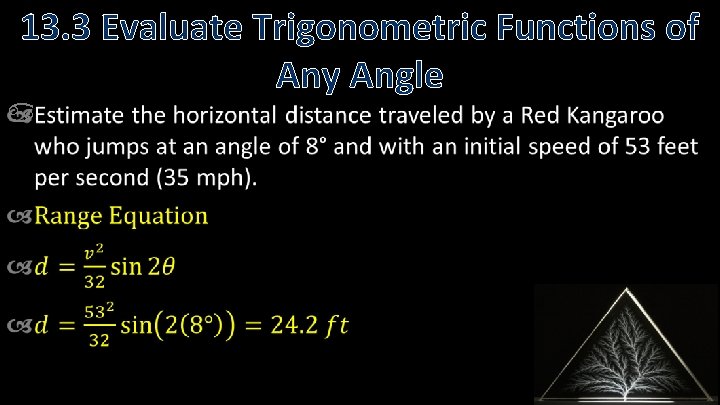 13.3 Evaluate Trigonometric Functions of Any Angle

Estimate the horizontal distance traveled by a Red Kangaroo who jumps at an angle of 8° and with an initial speed of 53 feet per second (35 mph).

Range Equation

$d = \frac{v^2}{32} \sin 2\theta$

$d = \frac{53^2}{32} \sin(2(8°)) = 24.2\ ft$